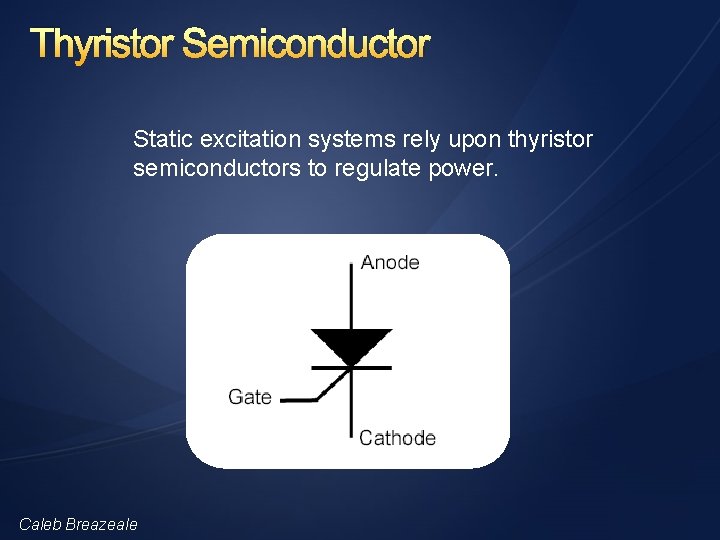 Thyristor Semiconductor

Static excitation systems rely upon thyristor semiconductors to regulate power.

Anode

Gate

Cathode

Caleb Breazeale